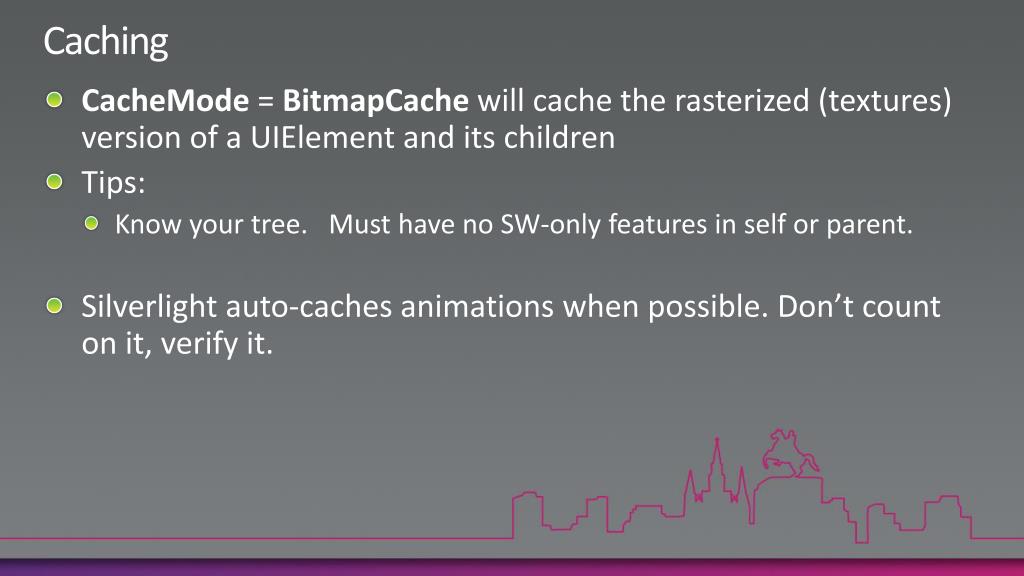 Caching

CacheMode = BitmapCache will cache the rasterized (textures) version of a UIElement and its children

Tips:

Know your tree. Must have no SW-only features in self or parent.

Silverlight auto-caches animations when possible. Don't count on it, verify it.